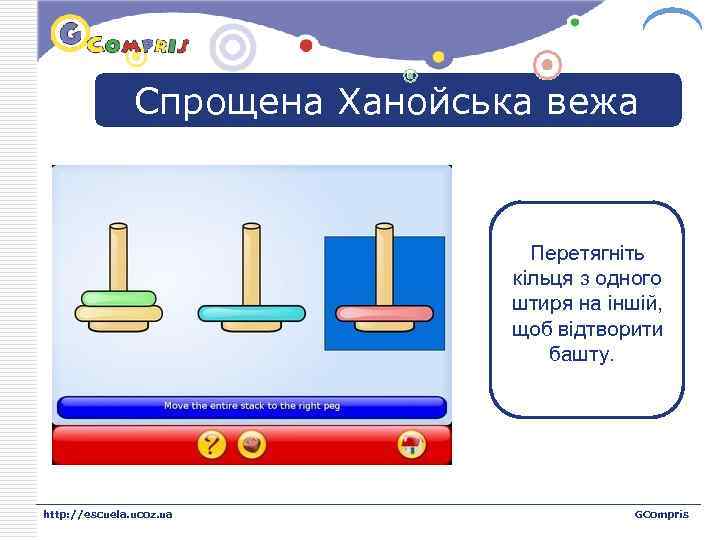 GCOMPRIS

Спрощена Ханойська вежа

Move the entire stack to the right peg

Перетягніть кільця з одного штиря на інший, щоб відтворити башту.

http://escuela.ucoz.ua

GCompris